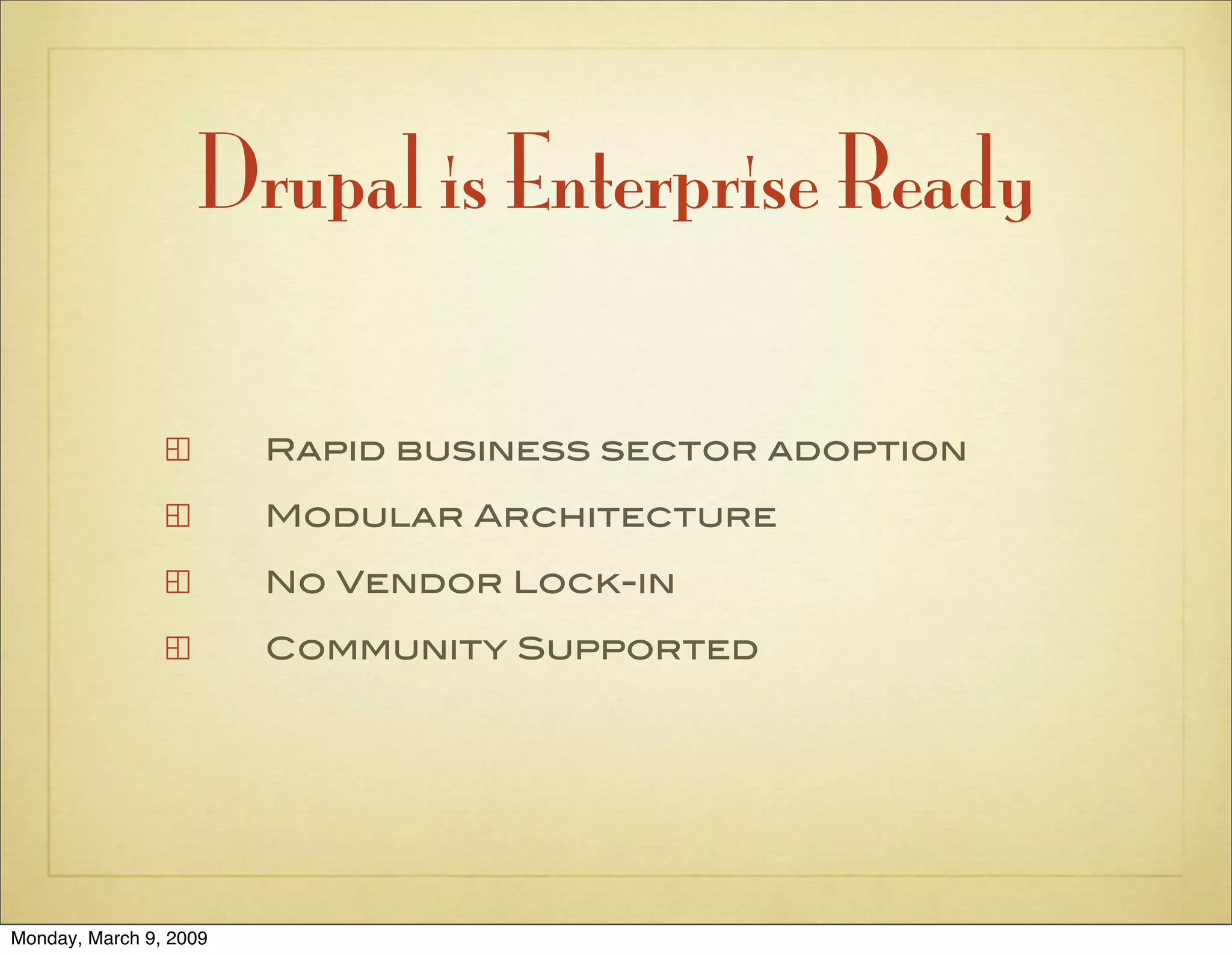 Drupal is Enterprise Ready

Rapid business sector adoption

Modular Architecture

No Vendor Lock-in

Community Supported

Monday, March 9, 2009